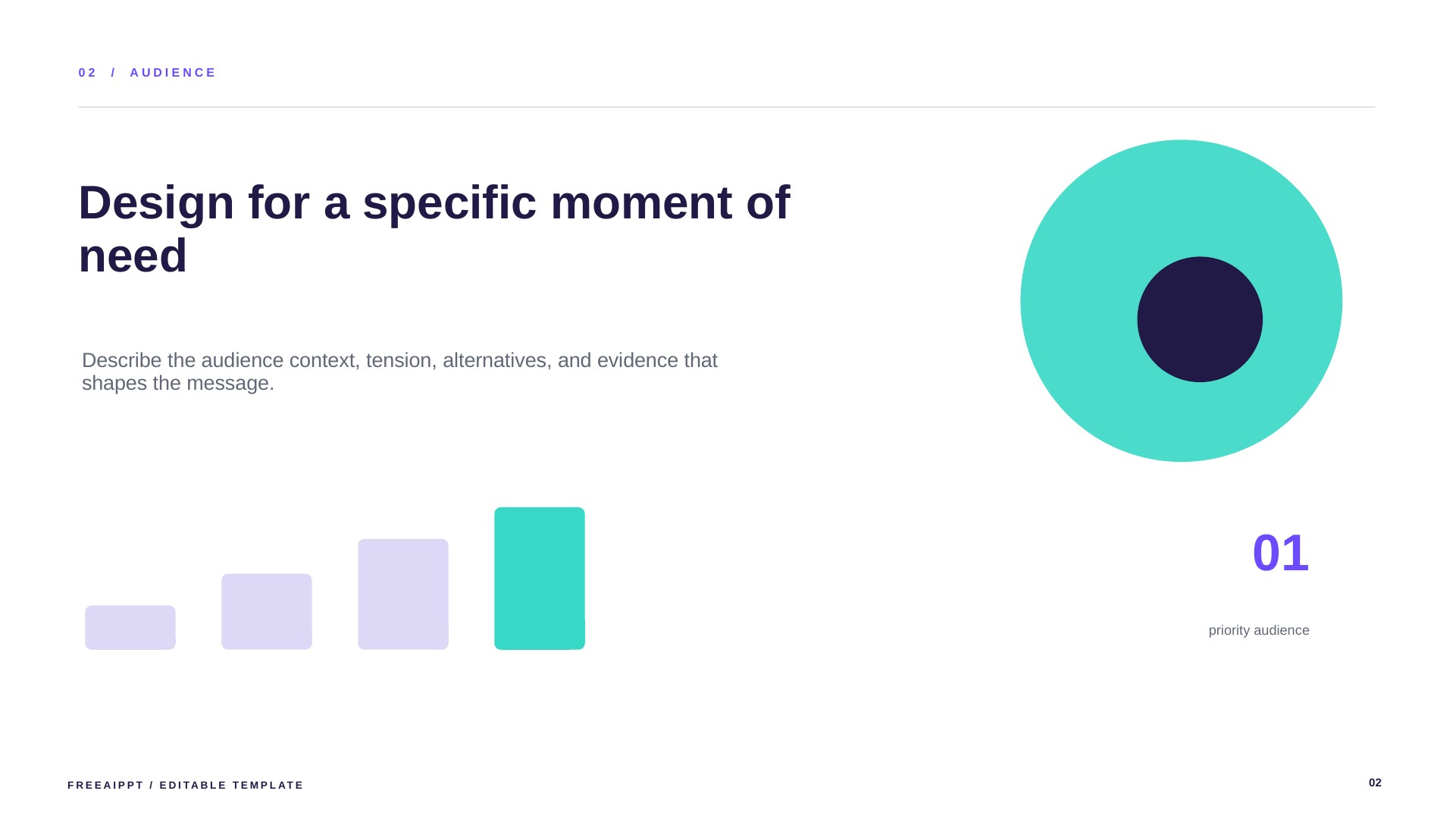 02 / AUDIENCE

Design for a specific moment of need

Describe the audience context, tension, alternatives, and evidence that shapes the message.

01

priority audience

FREEAIPPT / EDITABLE TEMPLATE

02